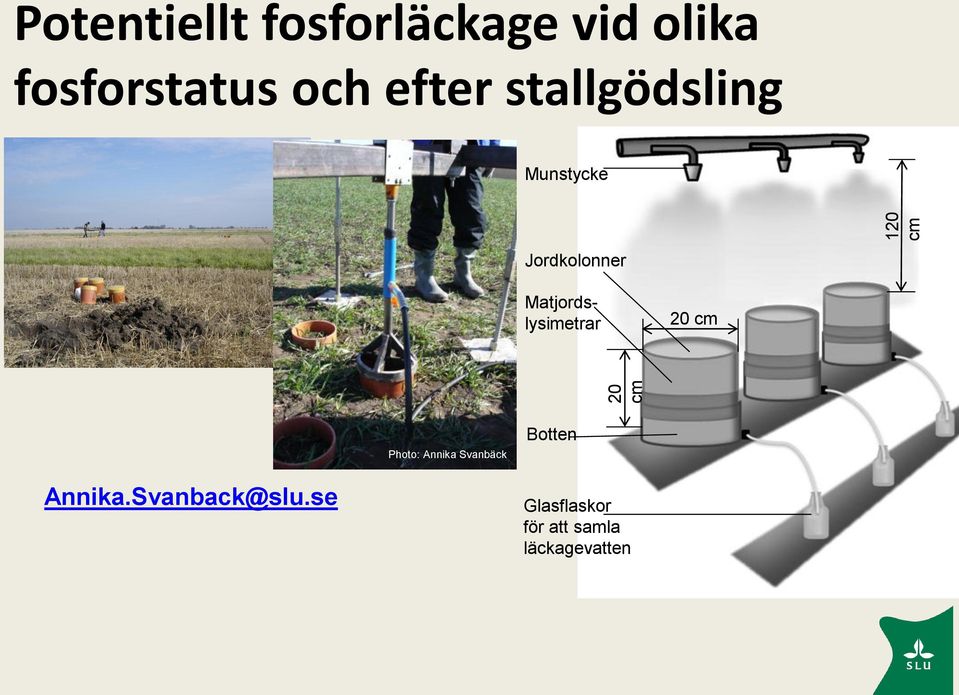 Potentiellt fosforläckage vid olika fosforstatus och efter stallgödsling

Photo: Annika Svanbäck

Annika.Svanback@slu.se

Munstycke

120 cm

Jordkolonner

Matjordslysimetrar

20 cm

20 cm

Botten

Glasflaskor för att samla läckagevatten

SLU